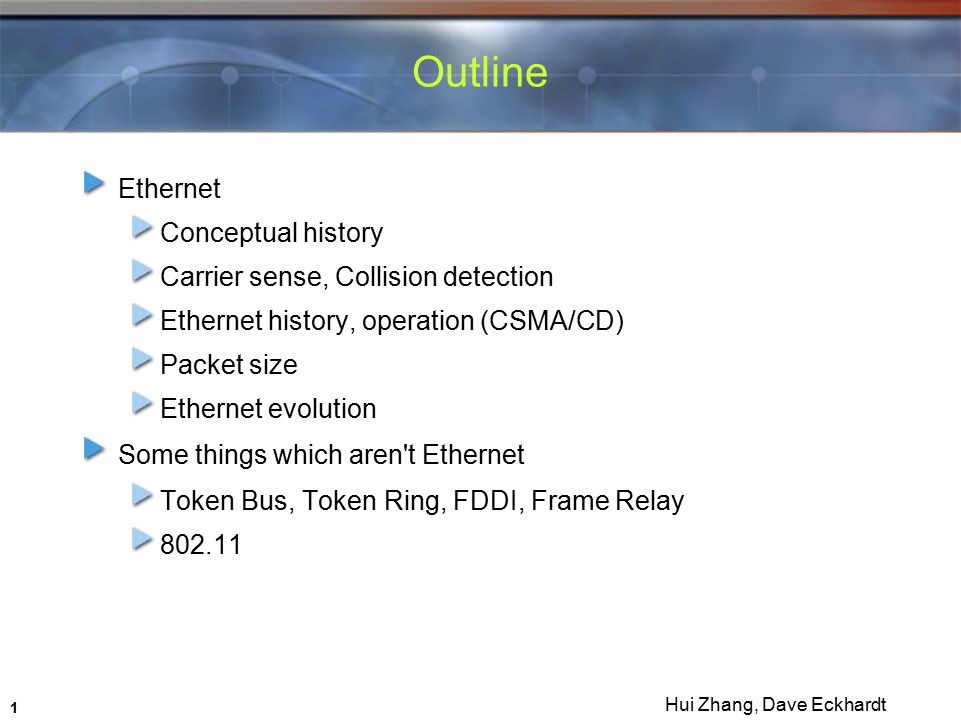 Outline

Ethernet

Conceptual history

Carrier sense, Collision detection

Ethernet history, operation (CSMA/CD)

Packet size

Ethernet evolution

Some things which aren't Ethernet

Token Bus, Token Ring, FDDI, Frame Relay

802.11

1

Hui Zhang, Dave Eckhardt